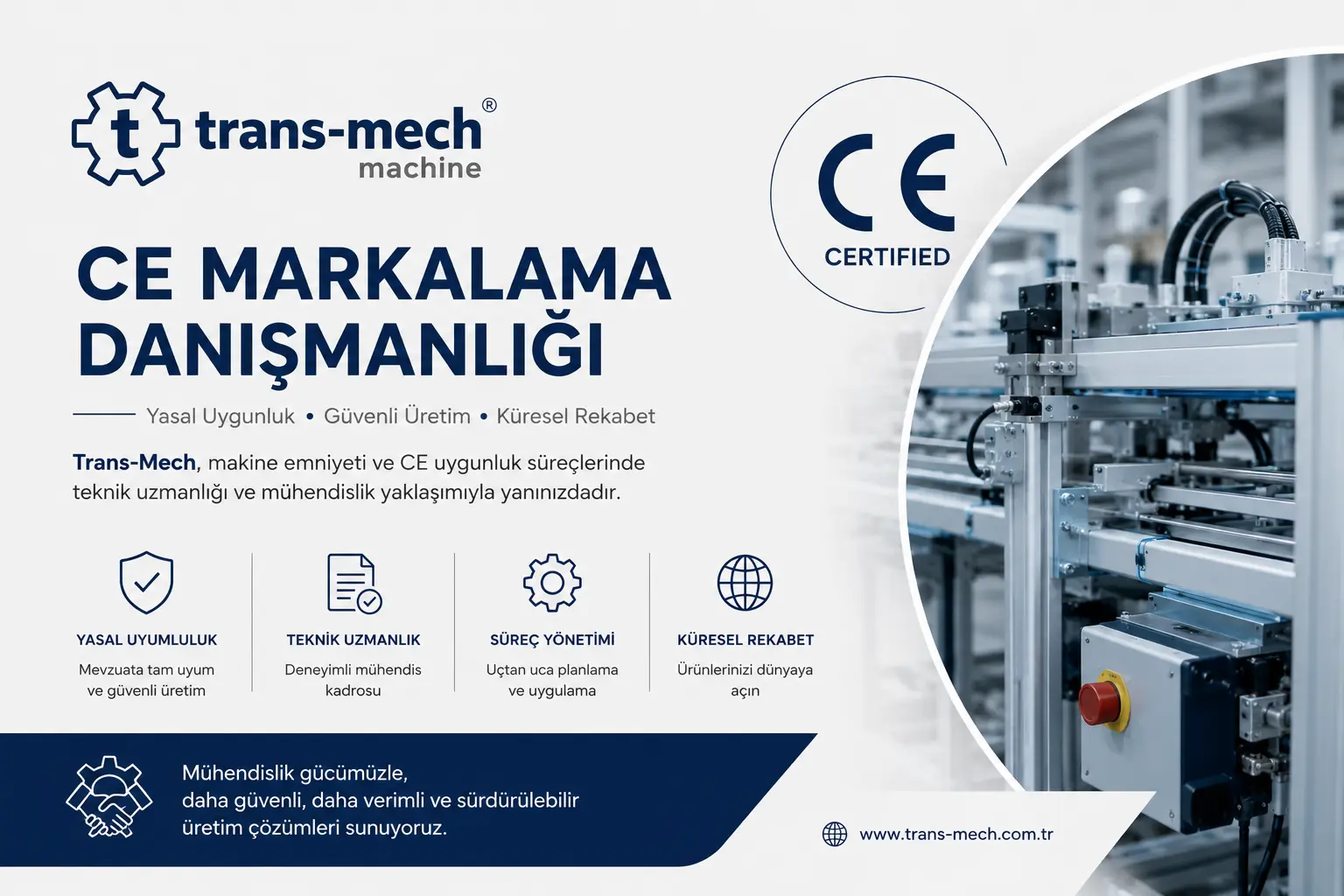 t trans-mech®
machine

CE
CERTIFIED

CE MARKALAMA DANIŞMANLIĞI

Yasal Uygunluk • Güvenli Üretim • Küresel Rekabet

Trans-Mech, makine emniyeti ve CE uygunluk süreçlerinde teknik uzmanlığı ve mühendislik yaklaşımıyla yanınızdadır.

YASAL UYUMLULUK
Mevzuata tam uyum ve güvenli üretim

TEKNİK UZMANLIK
Deneyimli mühendis kadrosu

SÜREÇ YÖNETİMİ
Uçtan uca planlama ve uygulama

KÜRESEL REKABET
Ürünlerinizi dünyaya açın

Mühendislik gücümüzle,
daha güvenli, daha verimli ve sürdürülebilir
üretim çözümleri sunuyoruz.

www.trans-mech.com.tr